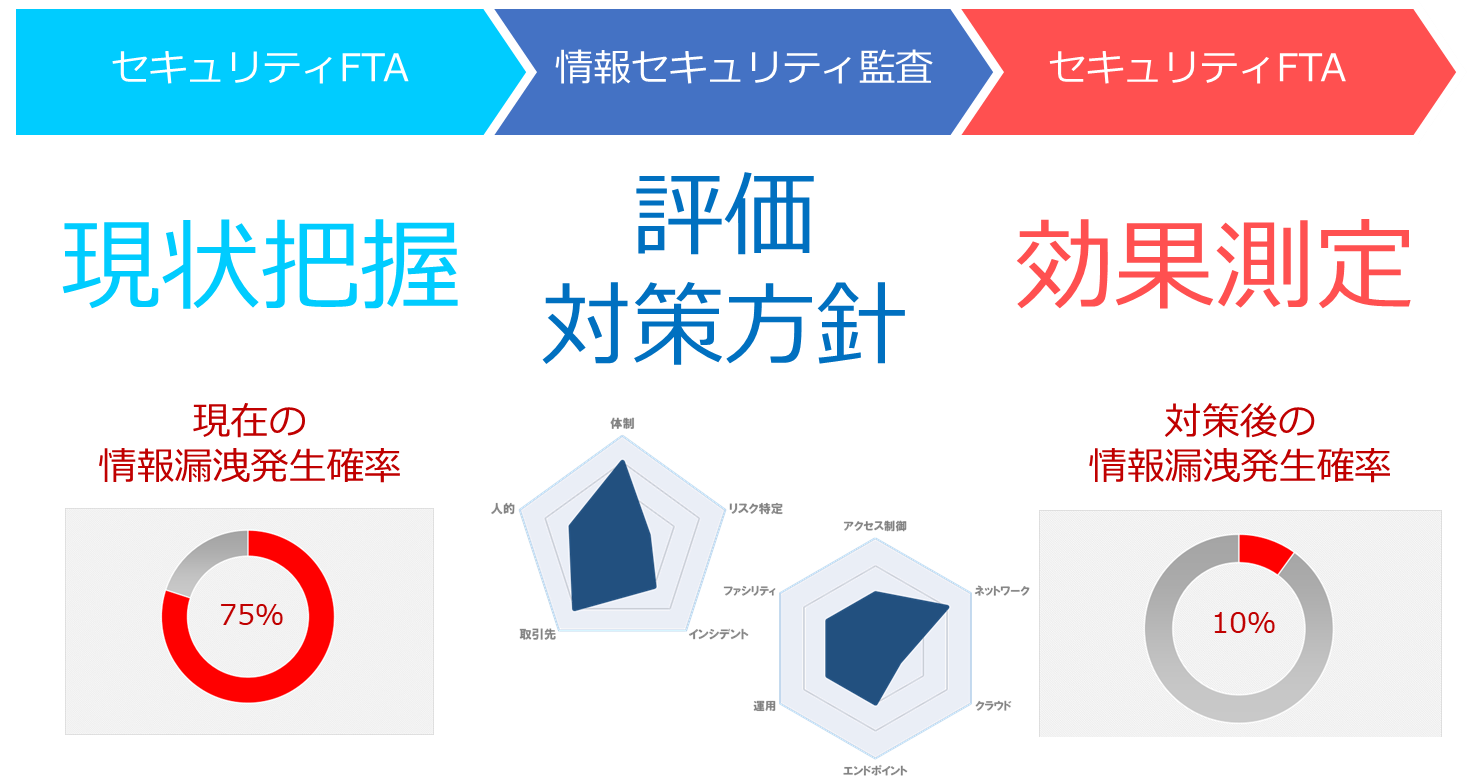 セキュリティFTA

情報セキュリティ監査

セキュリティFTA

現状把握

評価
対策方針

効果測定

現在の
情報漏洩発生確率

75%

体制

リスク特定

インシデント

取引先

人的

アクセス制御

ネットワーク

クラウド

エンドポイント

運用

ファシリティ

対策後の
情報漏洩発生確率

10%